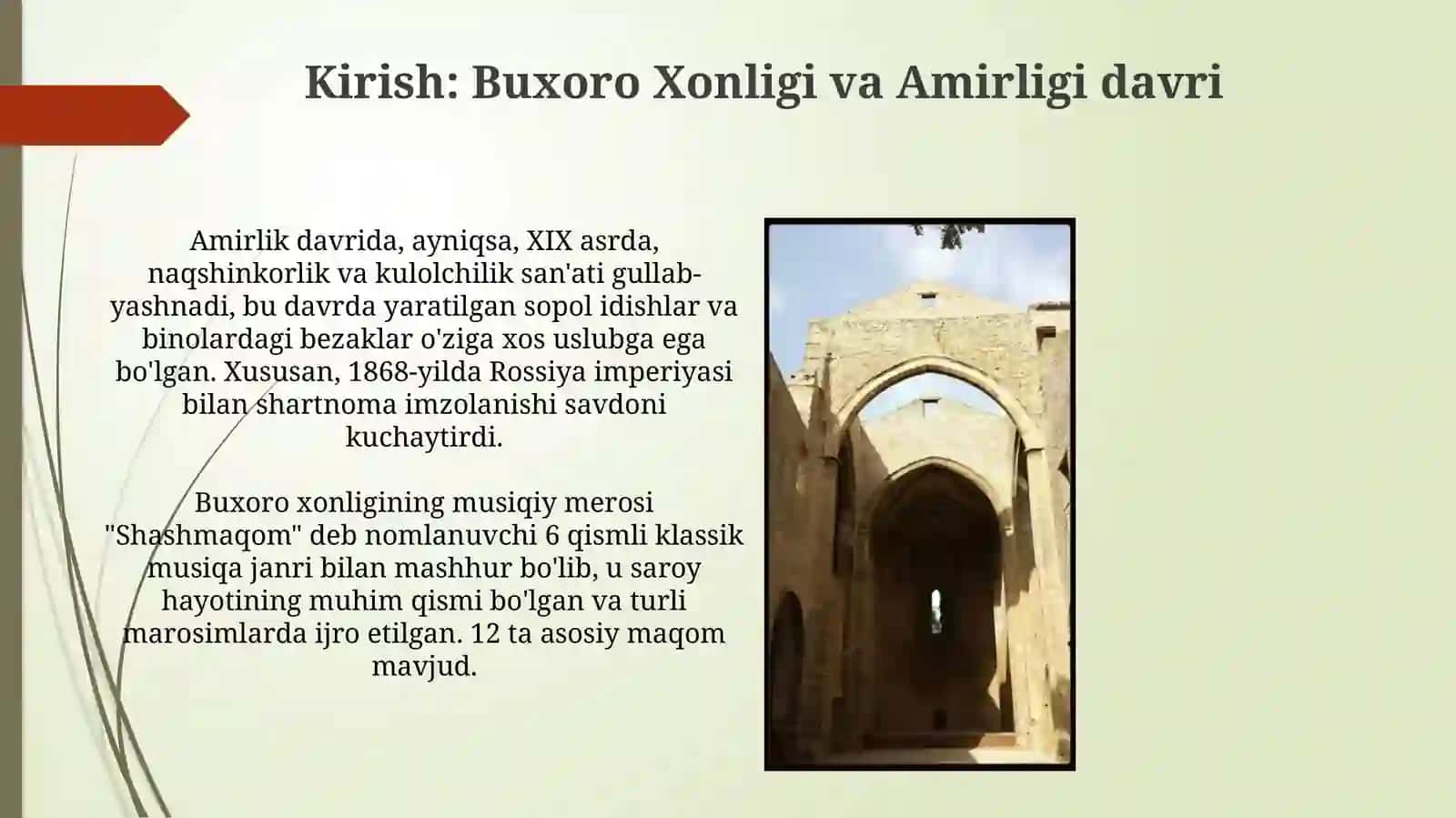 Kirish: Buxoro Xonligi va Amirligi davri

Amirlik davrida, ayniqsa, XIX asrda, naqshinkorlik va kulolchilik san'ati gullab-yashnadi, bu davrda yaratilgan sopol idishlar va binolardagi bezaklar o'ziga xos uslubga ega bo'lgan. Xususan, 1868-yilda Rossiya imperiyasi bilan shartnoma imzolanishi savdoni kuchaytirdi.

Buxoro xonligining musiqiy merosi "Shashmaqom" deb nomlanuvchi 6 qismli klassik musiqa janri bilan mashhur bo'lib, u saroy hayotining muhim qismi bo'lgan va turli marosimlarda ijro etilgan. 12 ta asosiy maqom mavjud.